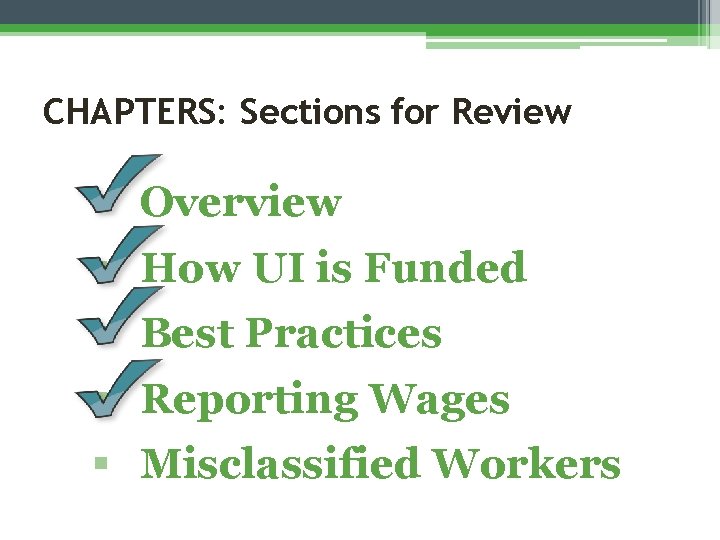 CHAPTERS: Sections for Review

Overview
How UI is Funded
Best Practices
Reporting Wages
▪ Misclassified Workers